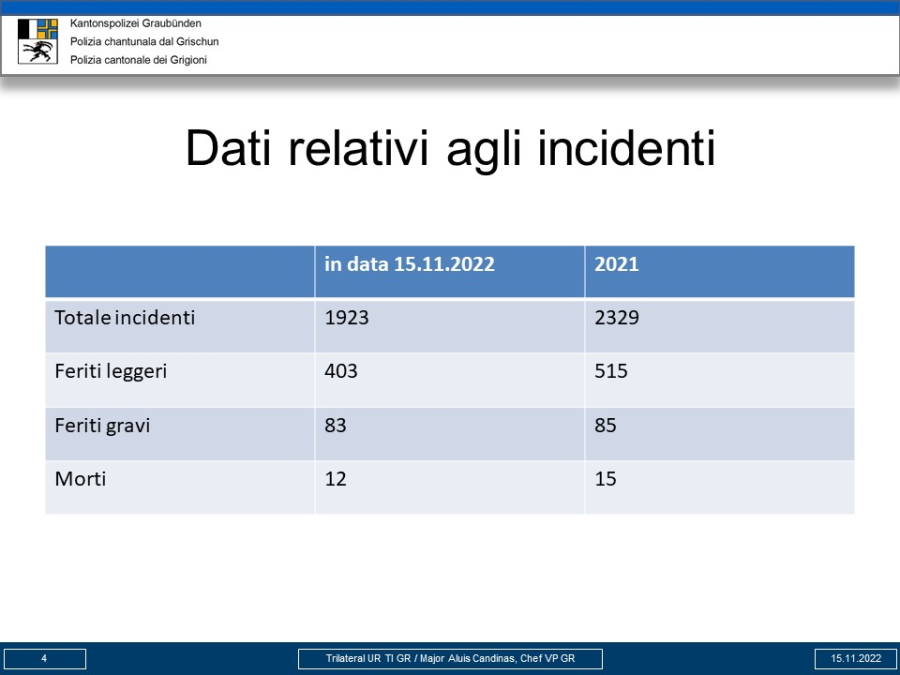 Kantonspolizei Graubünden
Polizia chantunala dal Grischun
Polizia cantonale dei Grigioni

Dati relativi agli incidenti

| | in data 15.11.2022 | 2021 |
|---|---|---|
| Totale incidenti | 1923 | 2329 |
| Feriti leggeri | 403 | 515 |
| Feriti gravi | 83 | 85 |
| Morti | 12 | 15 |

4

Trilateral UR TI GR / Major Aluis Candinas, Chef VP GR

15.11.2022